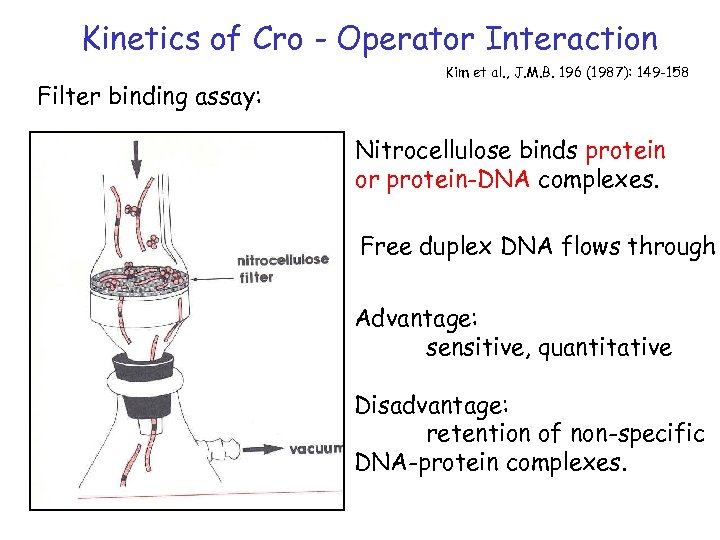 Kinetics of Cro - Operator Interaction

Kim et al., J.M.B. 196 (1987): 149-158

Filter binding assay:

nitrocellulose filter

vacuum

Nitrocellulose binds protein or protein-DNA complexes.

Free duplex DNA flows through

Advantage:
sensitive, quantitative

Disadvantage:
retention of non-specific DNA-protein complexes.